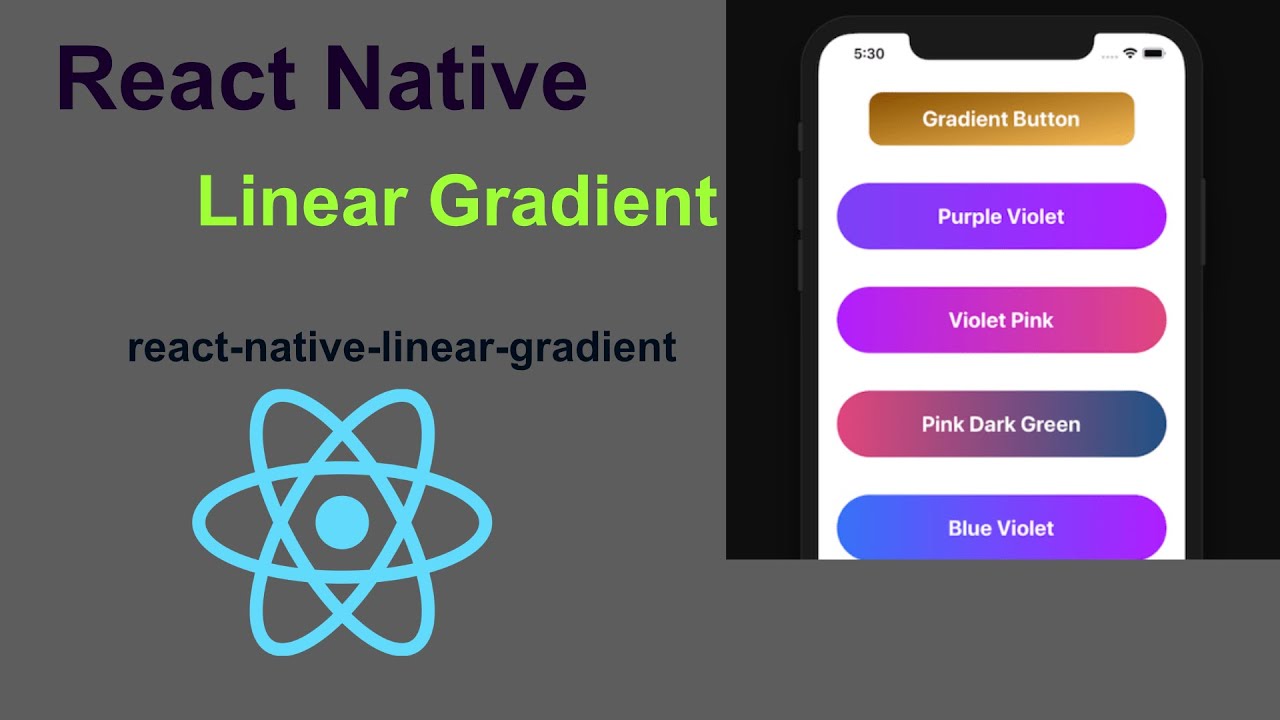 React Native

Linear Gradient

react-native-linear-gradient

5:30

Gradient Button

Purple Violet

Violet Pink

Pink Dark Green

Blue Violet